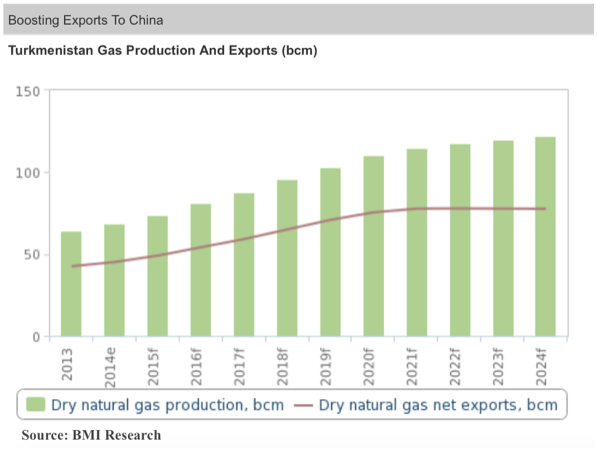 Boosting Exports To China

Turkmenistan Gas Production And Exports (bcm)

150
100
50
0

2013
2014e
2015f
2016f
2017f
2018f
2019f
2020f
2021f
2022f
2023f
2024f

Dry natural gas production, bcm
Dry natural gas net exports, bcm

Source: BMI Research